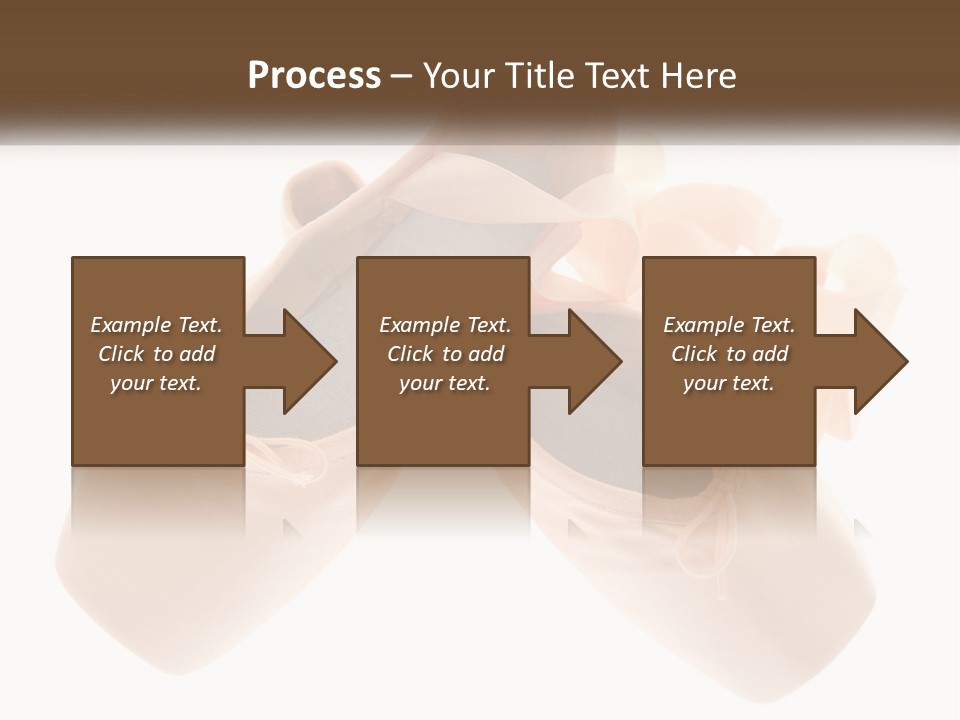 Process – Your Title Text Here

Example Text. Click to add your text.

Example Text. Click to add your text.

Example Text. Click to add your text.